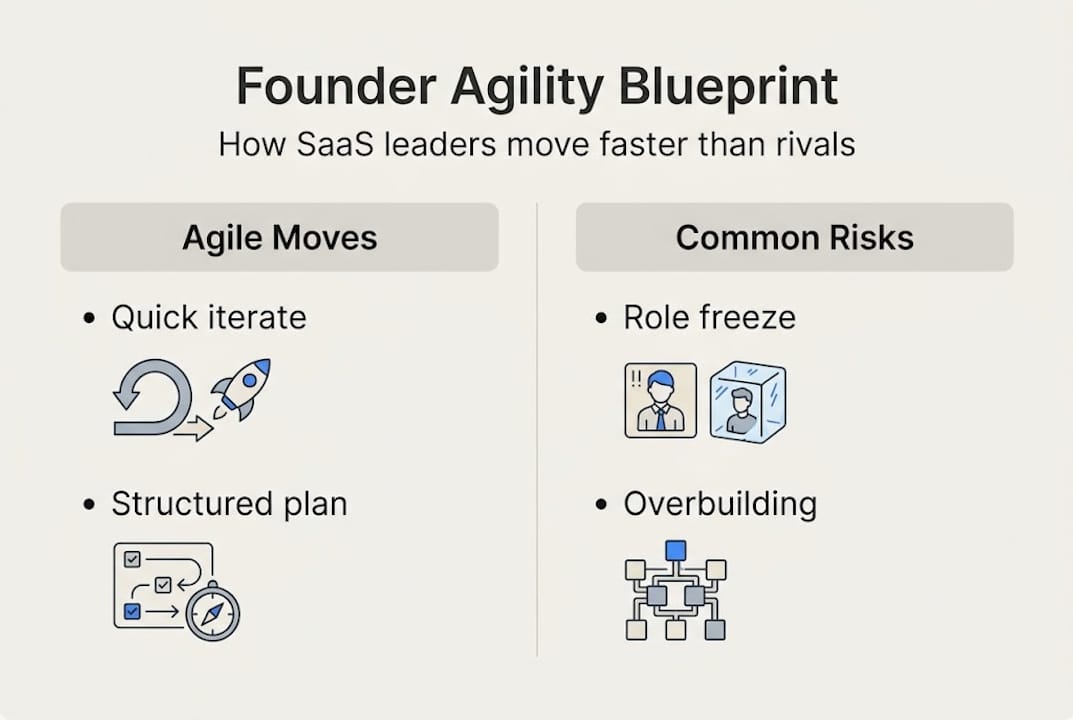 Founder Agility Blueprint

How SaaS leaders move faster than rivals

Agile Moves

• Quick iterate

• Structured plan

Common Risks

• Role freeze

!!

• Overbuilding